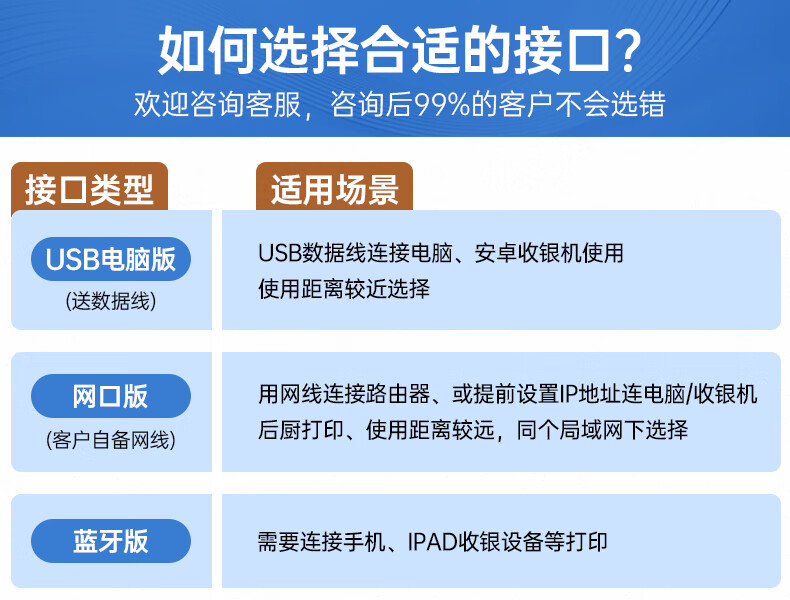 如何选择合适的接口?

欢迎咨询客服，咨询后99%的客户不会选错

| 接口类型 | 适用场景 |
|---|---|
| USB电脑版 (送数据线) | USB数据线连接电脑、安卓收银机使用 使用距离较近选择 |
| 网口版 (客户自备网线) | 用网线连接路由器、或提前设置IP地址连电脑/收银机 后厨打印、使用距离较远，同个局域网下选择 |
| 蓝牙版 | 需要连接手机、IPAD收银设备等打印 |